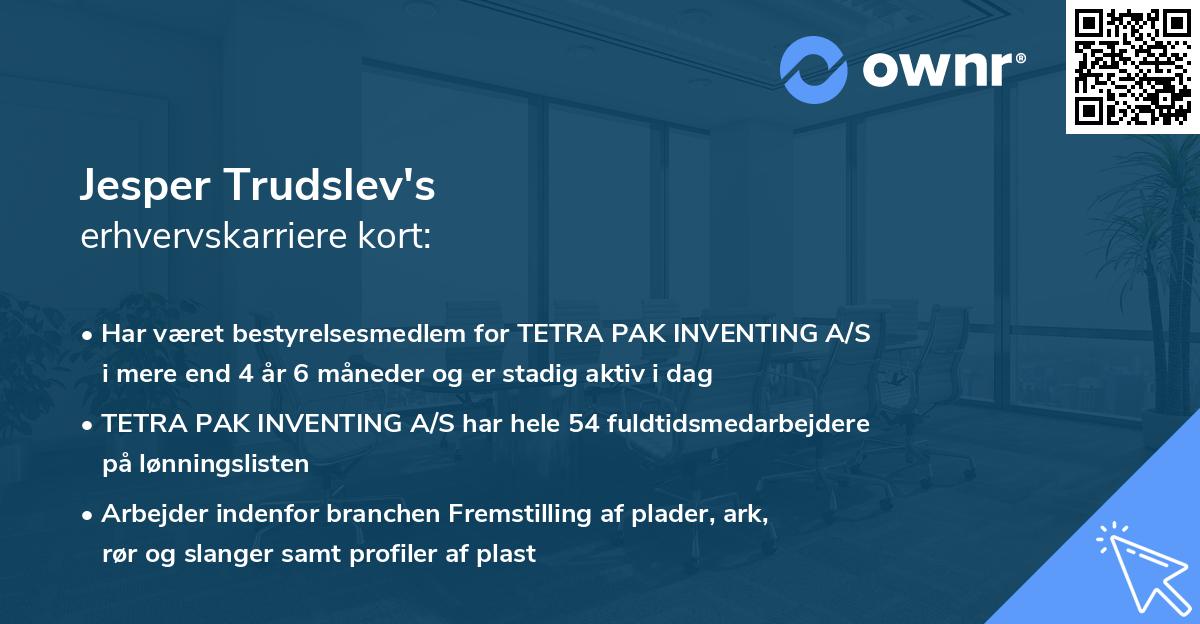 ownr®

Jesper Trudslev's
erhvervskarriere kort:

• Har været bestyrelsesmedlem for TETRA PAK INVENTING A/S i mere end 4 år 6 måneder og er stadig aktiv i dag

• TETRA PAK INVENTING A/S har hele 54 fuldtidsmedarbejdere på lønningslisten

• Arbejder indenfor branchen Fremstilling af plader, ark, rør og slanger samt profiler af plast